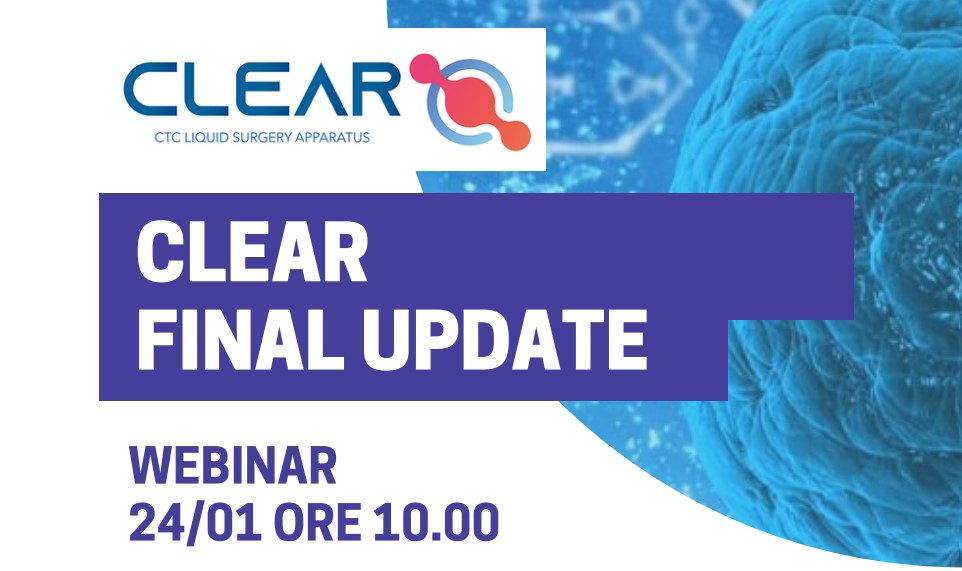 CLEAR
CTC LIQUID SURGERY APPARATUS

CLEAR
FINAL UPDATE

WEBINAR
24/01 ORE 10.00